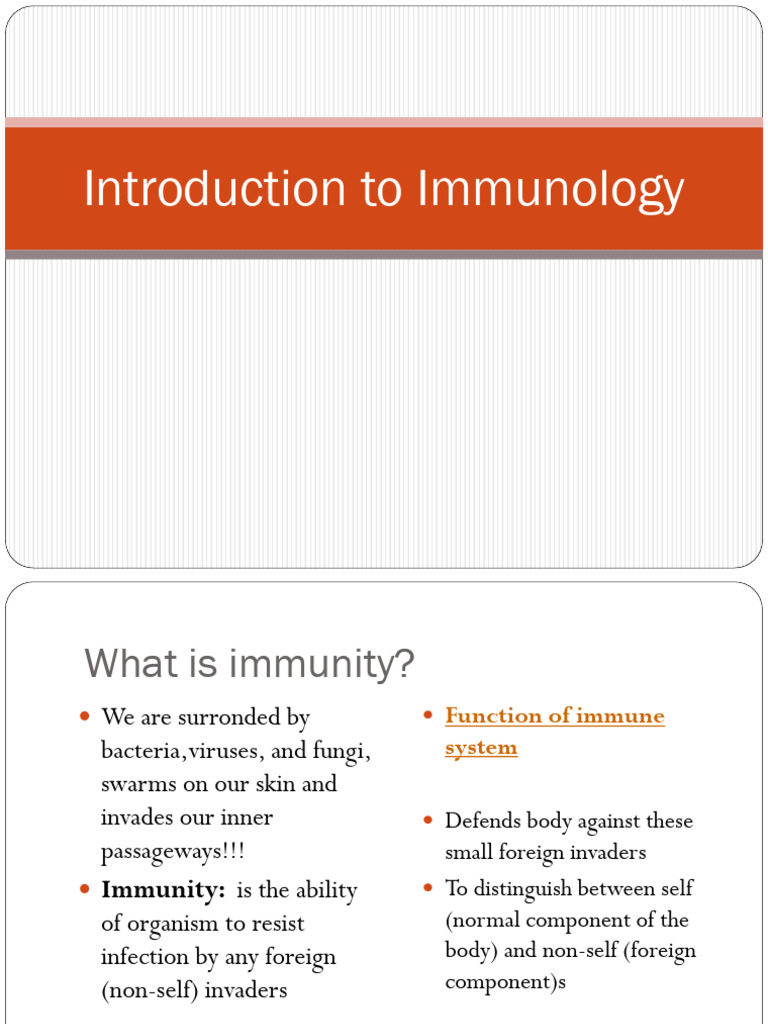 Introduction to Immunology

What is immunity?

- We are surronded by bacteria,viruses, and fungi, swarms on our skin and invades our inner passageways!!!
- **Immunity:** is the ability of organism to resist infection by any foreign (non-self) invaders

- Function of immune system

- Defends body against these small foreign invaders
- To distinguish between self (normal component of the body) and non-self (foreign component)s